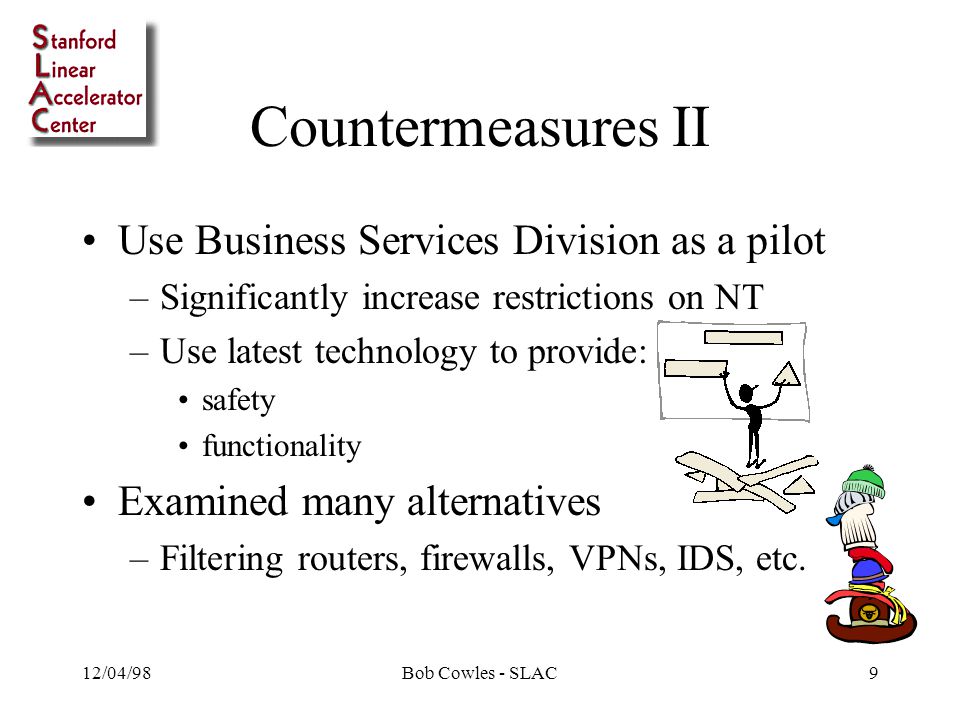 Stanford
Linear
Accelerator
Center

Countermeasures II

• Use Business Services Division as a pilot
– Significantly increase restrictions on NT
– Use latest technology to provide:
• safety
• functionality
• Examined many alternatives
– Filtering routers, firewalls, VPNs, IDS, etc.

12/04/98
Bob Cowles - SLAC
9